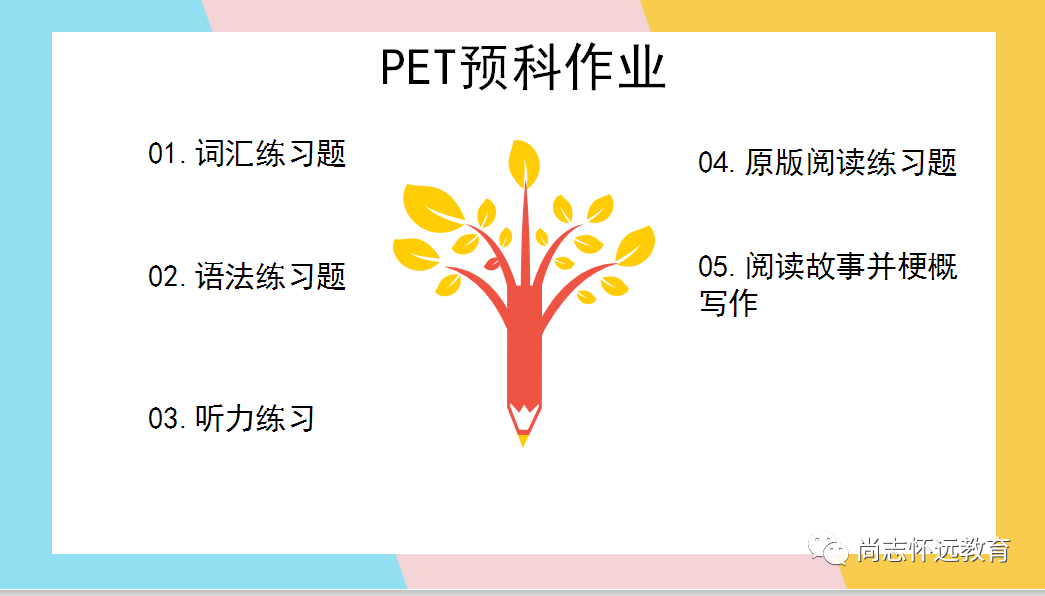 PET预科作业

01. 词汇练习题

02. 语法练习题

03. 听力练习

04. 原版阅读练习题

05. 阅读故事并梗概写作

尚志怀远教育